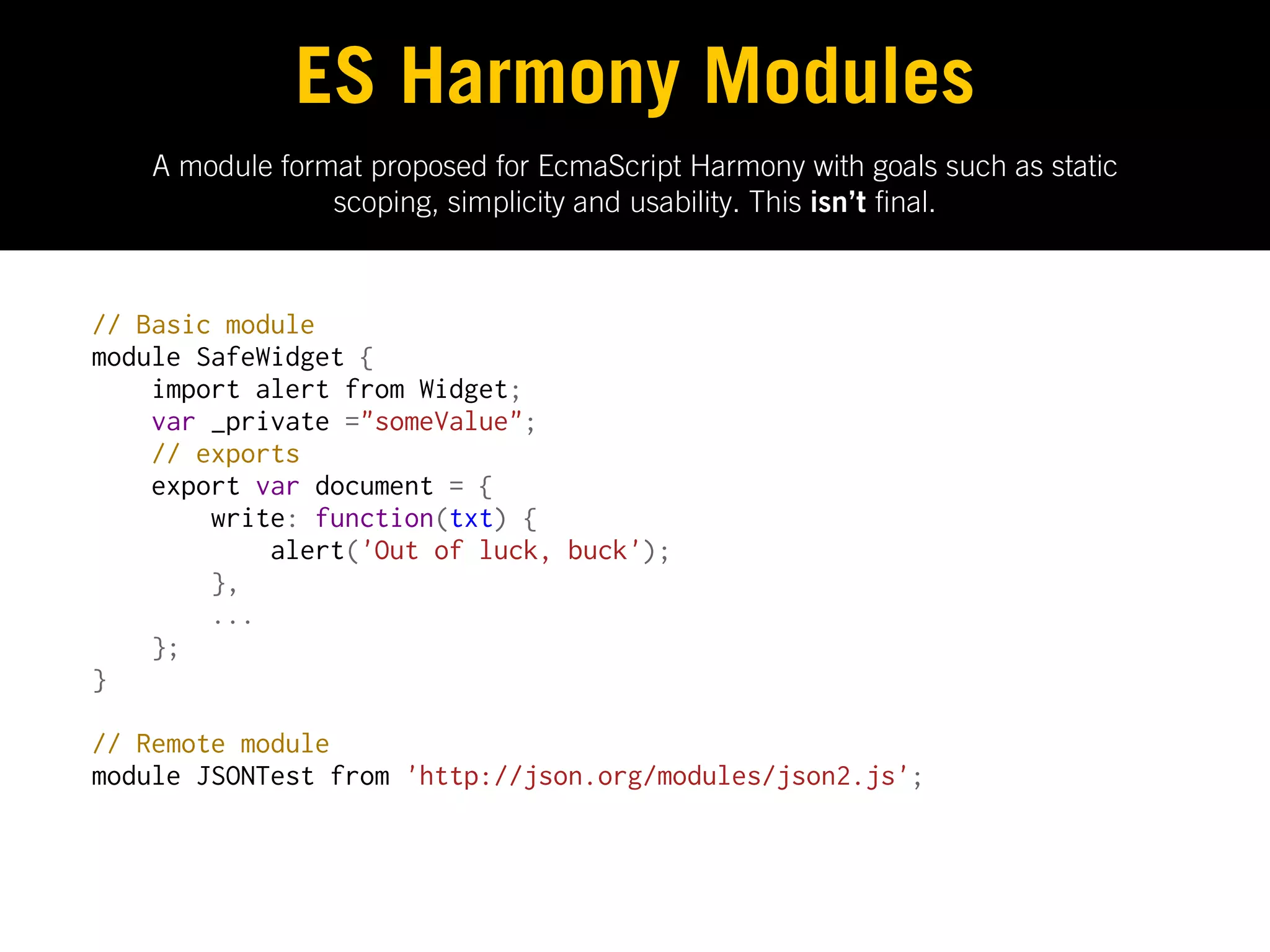 ES Harmony Modules

A module format proposed for EcmaScript Harmony with goals such as static scoping, simplicity and usability. This isn't final.

// Basic module
module SafeWidget {
    import alert from Widget;
    var _private ="someValue";
    // exports
    export var document = {
        write: function(txt) {
            alert('Out of luck, buck');
        },
        ...
    };
}

// Remote module
module JSONTest from 'http://json.org/modules/json2.js';